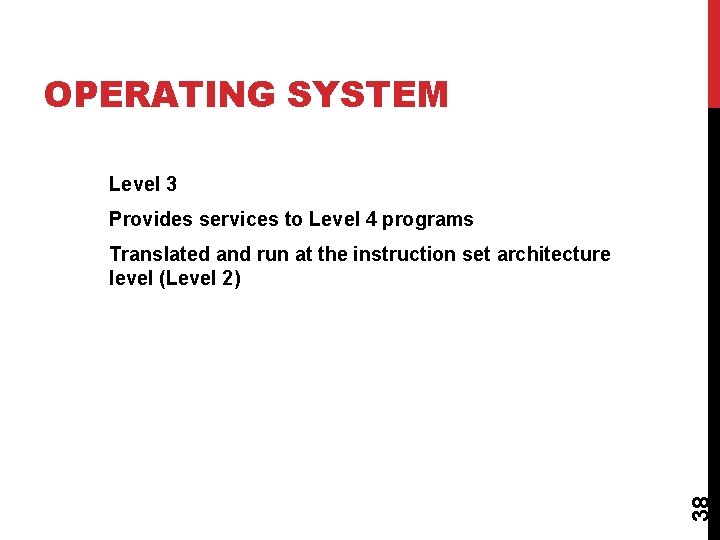 OPERATING SYSTEM

Level 3

Provides services to Level 4 programs

Translated and run at the instruction set architecture level (Level 2)

38